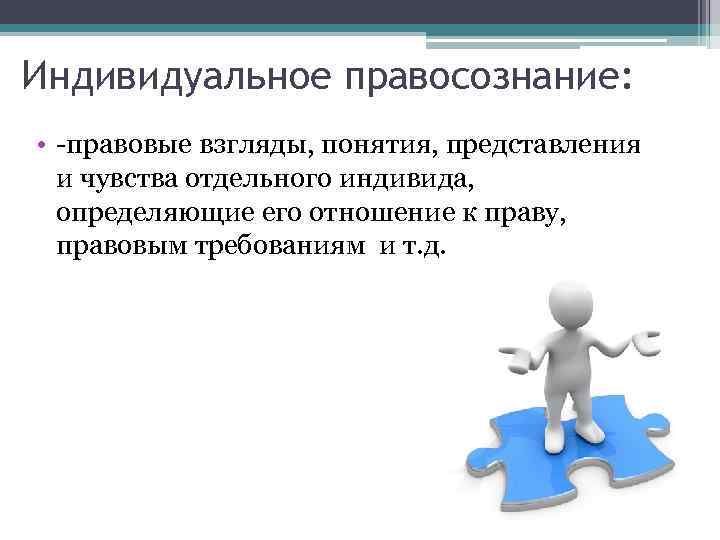 Индивидуальное правосознание:

• -правовые взгляды, понятия, представления и чувства отдельного индивида, определяющие его отношение к праву, правовым требованиям  и т.д.